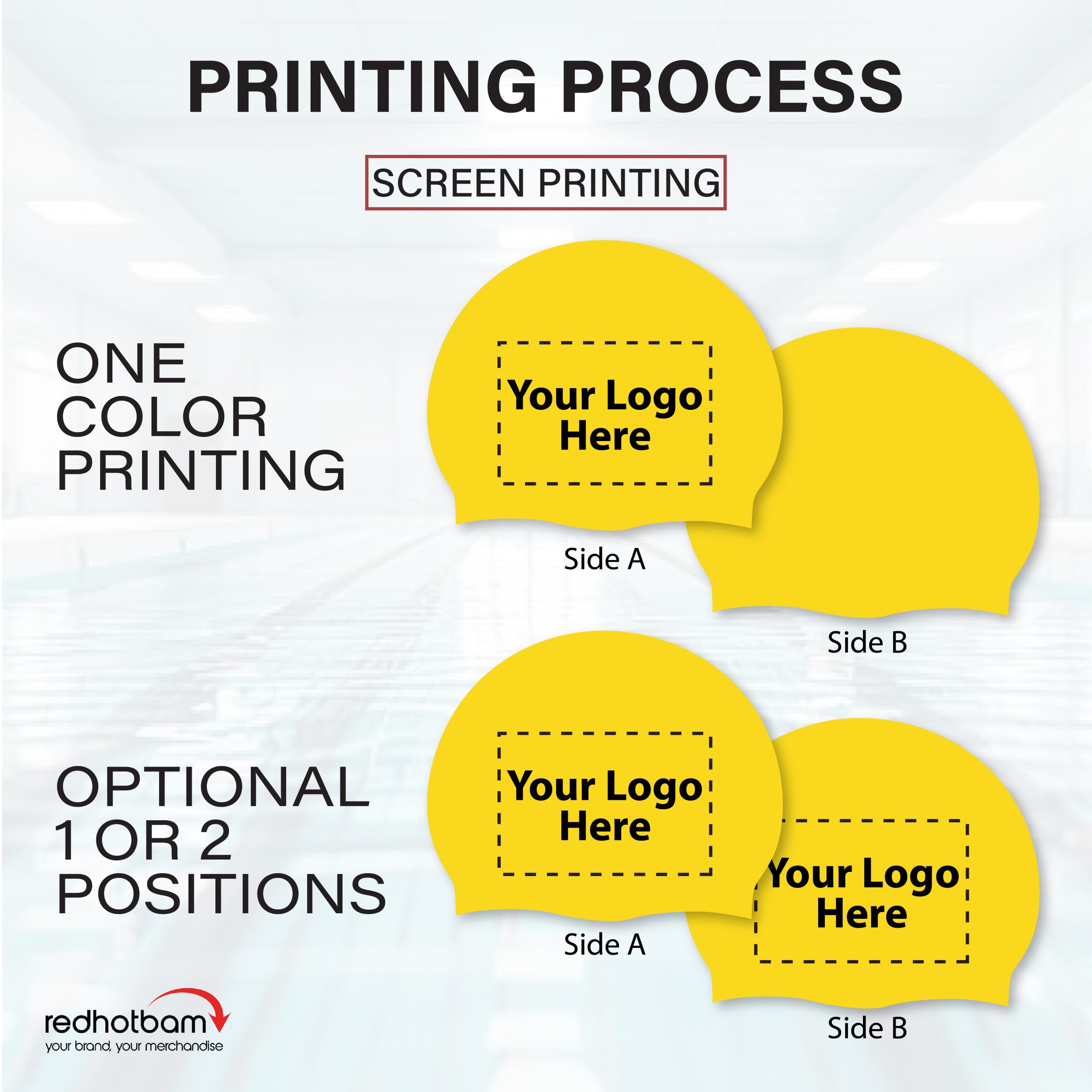 PRINTING PROCESS

SCREEN PRINTING

ONE COLOR PRINTING

Your Logo Here

Side A

Side B

OPTIONAL 1 OR 2 POSITIONS

Your Logo Here

Side A

Your Logo Here

Side B

redhotbam
your brand, your merchandise